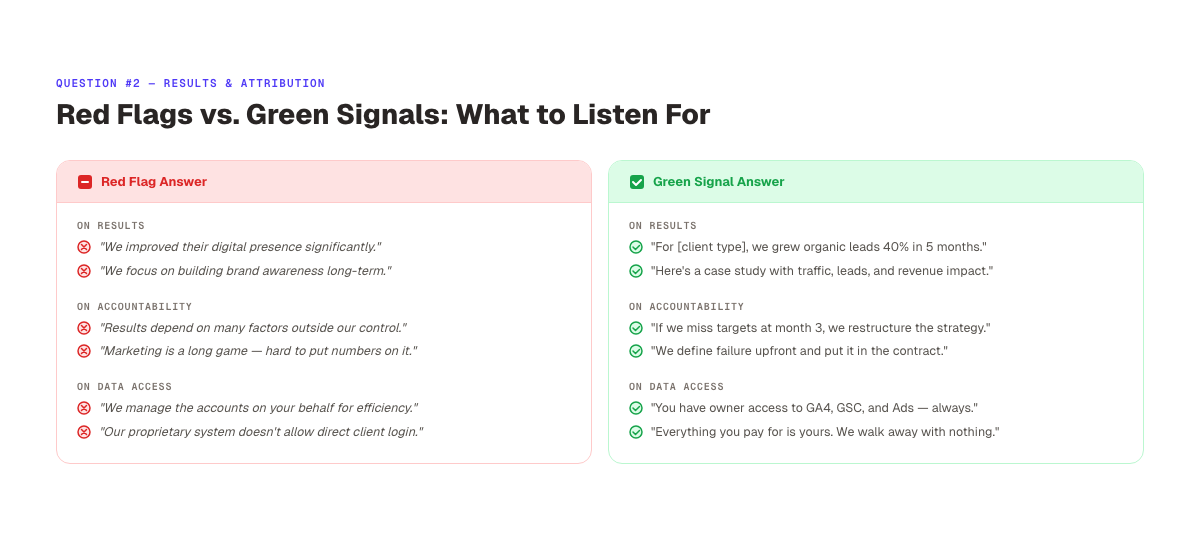 QUESTION #2 — RESULTS & ATTRIBUTION

Red Flags vs. Green Signals: What to Listen For

Red Flag Answer

ON RESULTS

"We improved their digital presence significantly."

"We focus on building brand awareness long-term."

ON ACCOUNTABILITY

"Results depend on many factors outside our control."

"Marketing is a long game — hard to put numbers on it."

ON DATA ACCESS

"We manage the accounts on your behalf for efficiency."

"Our proprietary system doesn't allow direct client login."

Green Signal Answer

ON RESULTS

"For [client type], we grew organic leads 40% in 5 months."

"Here's a case study with traffic, leads, and revenue impact."

ON ACCOUNTABILITY

"If we miss targets at month 3, we restructure the strategy."

"We define failure upfront and put it in the contract."

ON DATA ACCESS

"You have owner access to GA4, GSC, and Ads — always."

"Everything you pay for is yours. We walk away with nothing."